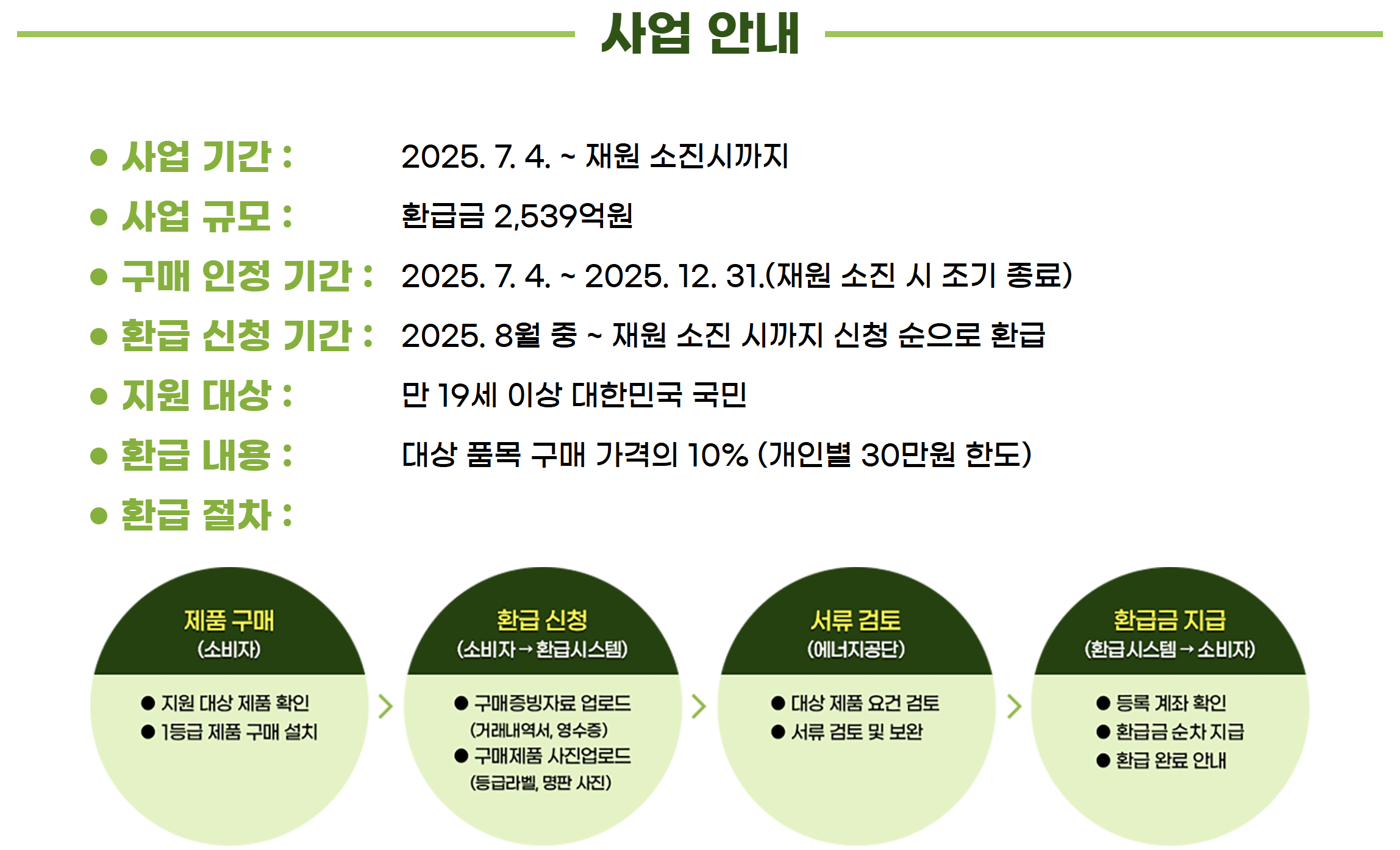 사업 안내

● 사업 기간 : 2025. 7. 4. ~ 재원 소진시까지

● 사업 규모 : 환급금 2,539억원

● 구매 인정 기간 : 2025. 7. 4. ~ 2025. 12. 31.(재원 소진 시 조기 종료)

● 환급 신청 기간 : 2025. 8월 중 ~ 재원 소진 시까지 신청 순으로 환급

● 지원 대상 : 만 19세 이상 대한민국 국민

● 환급 내용 : 대상 품목 구매 가격의 10% (개인별 30만원 한도)

● 환급 절차 :

제품 구매
(소비자)
● 지원 대상 제품 확인
● 1등급 제품 구매 설치

환급 신청
(소비자 → 환급시스템)
● 구매증빙자료 업로드
(거래내역서, 영수증)
● 구매제품 사진업로드
(등급라벨, 명판 사진)

서류 검토
(에너지공단)
● 대상 제품 요건 검토
● 서류 검토 및 보완

환급금 지급
(환급시스템 → 소비자)
● 등록 계좌 확인
● 환급금 순차 지급
● 환급 완료 안내